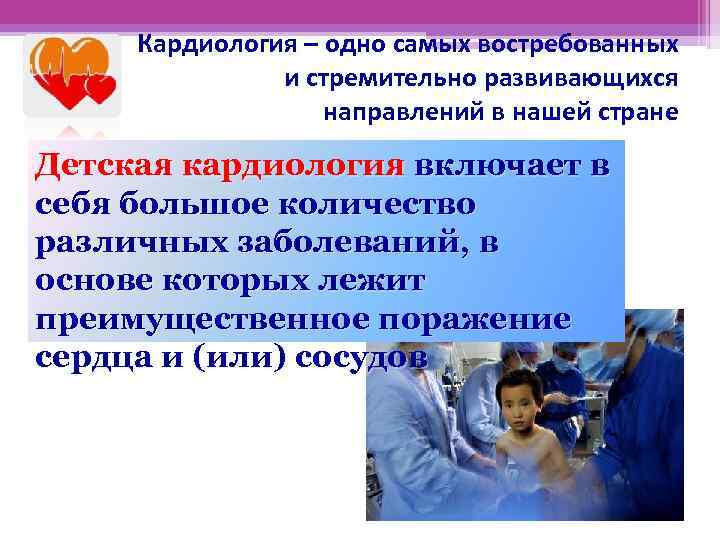 Кардиология – одно самых востребованных и стремительно развивающихся направлений в нашей стране

Детская кардиология включает в себя большое количество различных заболеваний, в основе которых лежит преимущественное поражение сердца и (или) сосудов